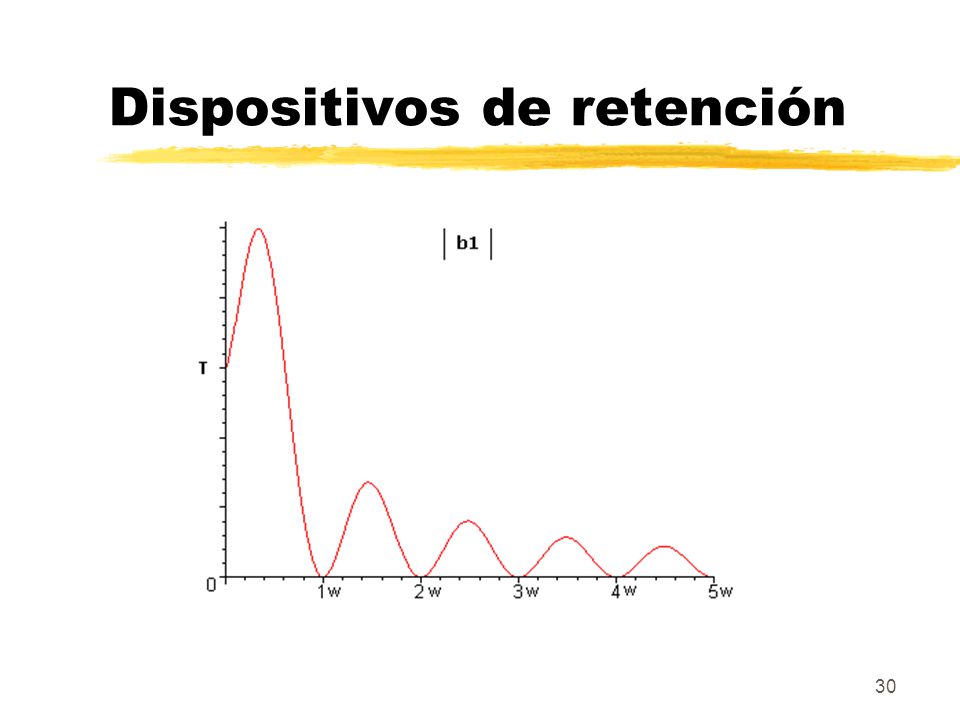 Dispositivos de retención

$|b1|$

T

0

1w 2w 3w 4w 5w

30